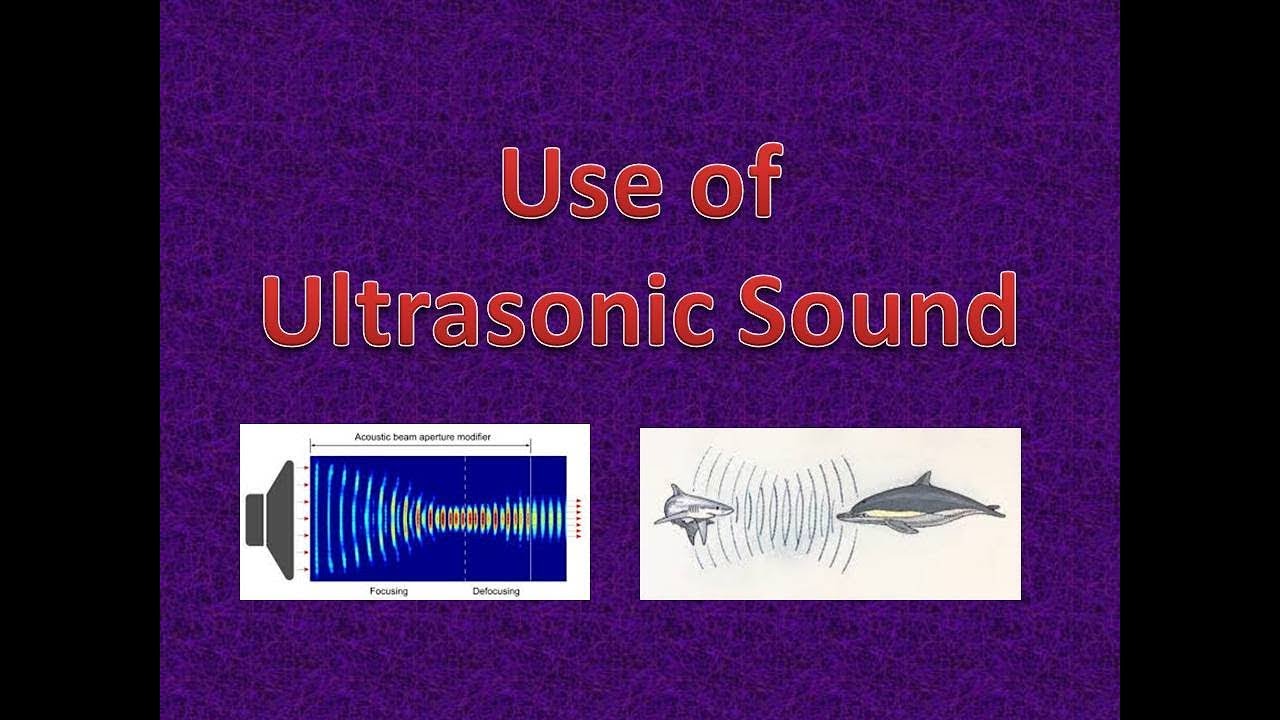 Use of
Ultrasonic Sound

Acoustic beam aperture modifier

Focusing

Defocusing